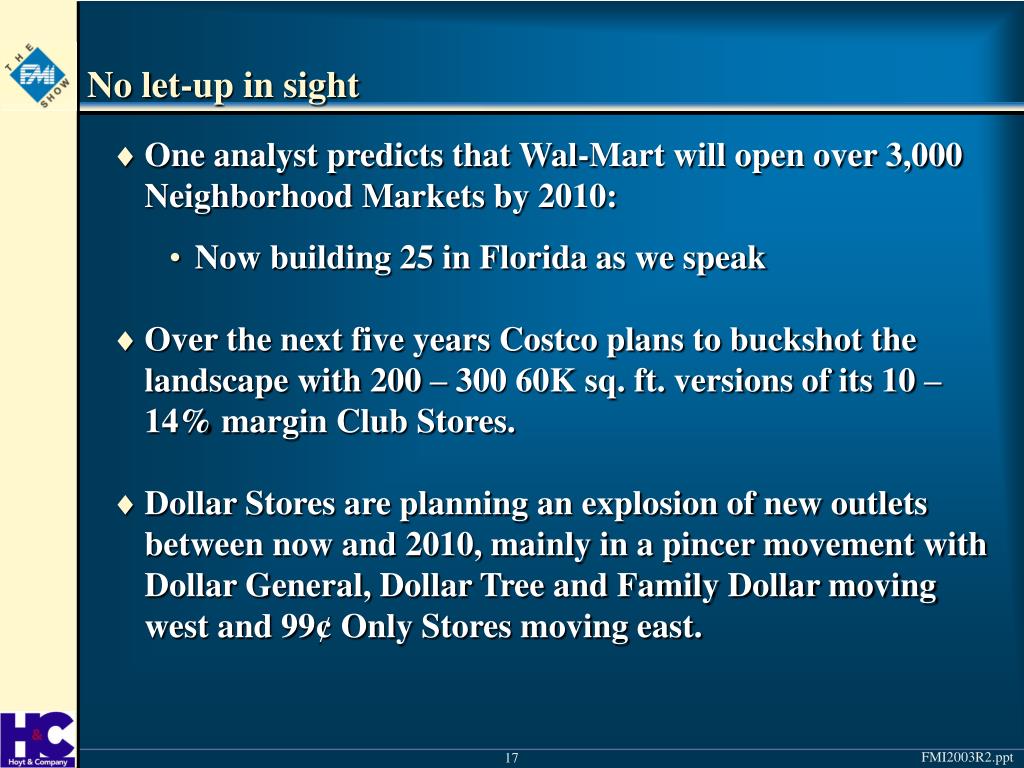 THE FMI SHOW

No let-up in sight

♦ One analyst predicts that Wal-Mart will open over 3,000 Neighborhood Markets by 2010:

• Now building 25 in Florida as we speak

♦ Over the next five years Costco plans to buckshot the landscape with 200 – 300 60K sq. ft. versions of its 10 – 14% margin Club Stores.

♦ Dollar Stores are planning an explosion of new outlets between now and 2010, mainly in a pincer movement with Dollar General, Dollar Tree and Family Dollar moving west and 99¢ Only Stores moving east.

H&C Hoyt & Company

17

FMI2003R2.ppt